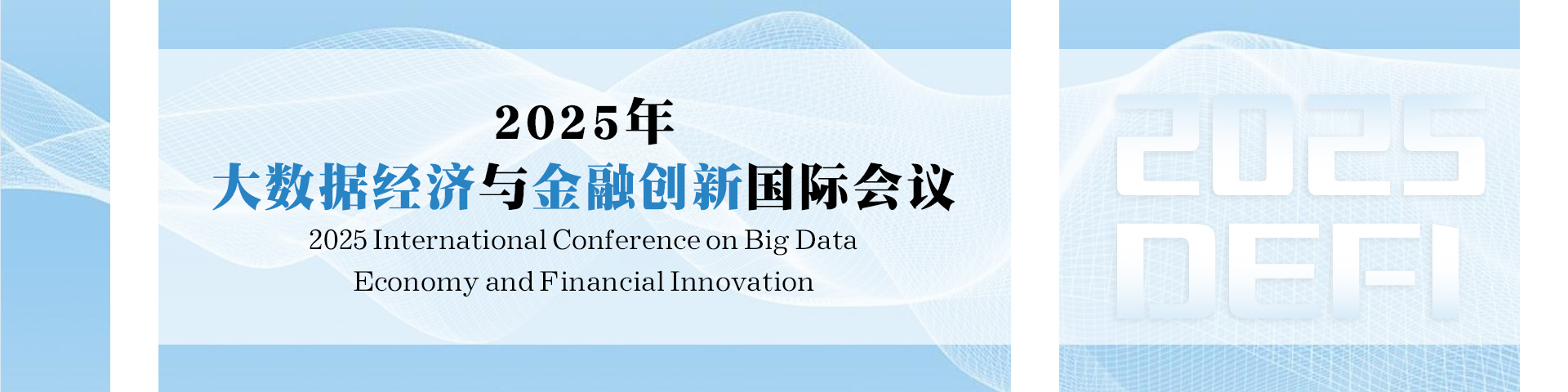 2025年
大数据经济与金融创新国际会议
2025 International Conference on Big Data Economy and Financial Innovation

2025
DEFI